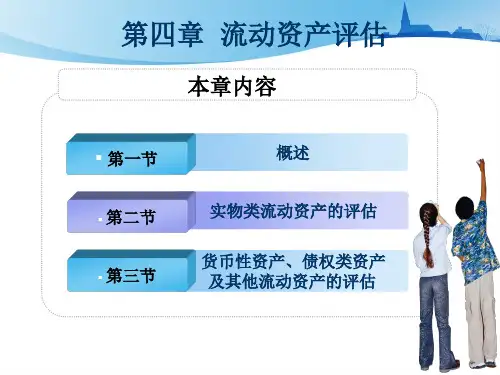 第四章 流动资产评估

本章内容

▪ 第一节 概述

▪ 第二节 实物类流动资产的评估

▪ 第三节 货币性资产、债权类资产及其他流动资产的评估